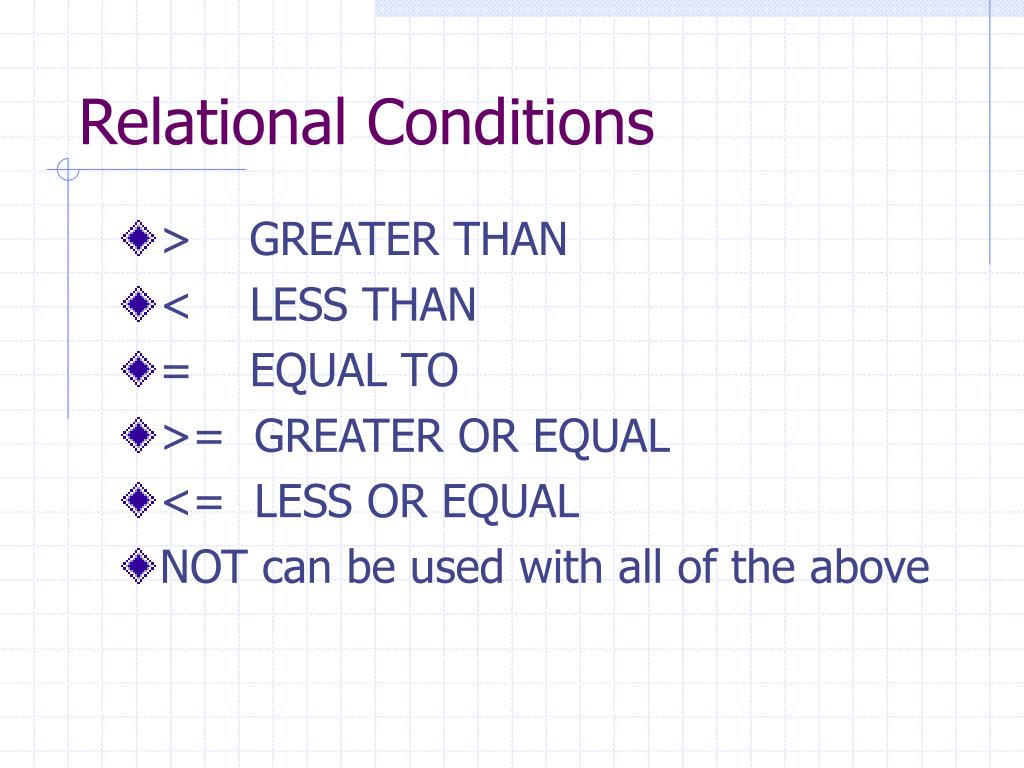 Relational Conditions

> GREATER THAN

< LESS THAN

= EQUAL TO

>= GREATER OR EQUAL

<= LESS OR EQUAL

NOT can be used with all of the above